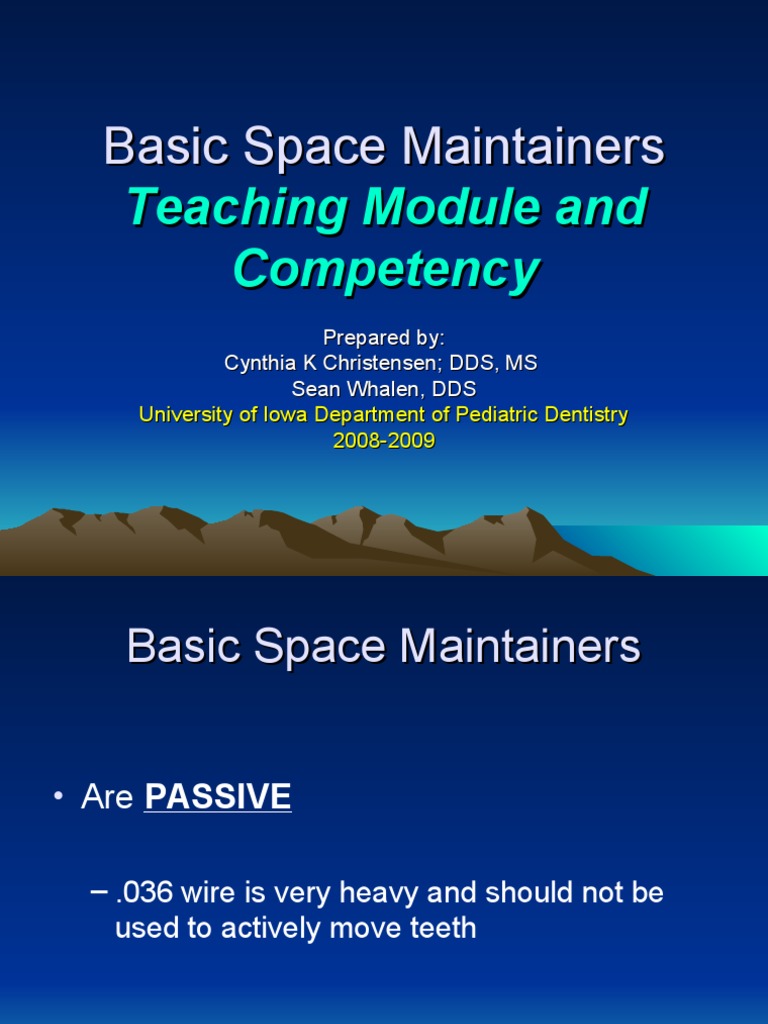 Basic Space Maintainers
Teaching Module and Competency

Prepared by:
Cynthia K Christensen; DDS, MS
Sean Whalen, DDS
University of Iowa Department of Pediatric Dentistry
2008-2009

Basic Space Maintainers

• Are PASSIVE

– .036 wire is very heavy and should not be used to actively move teeth